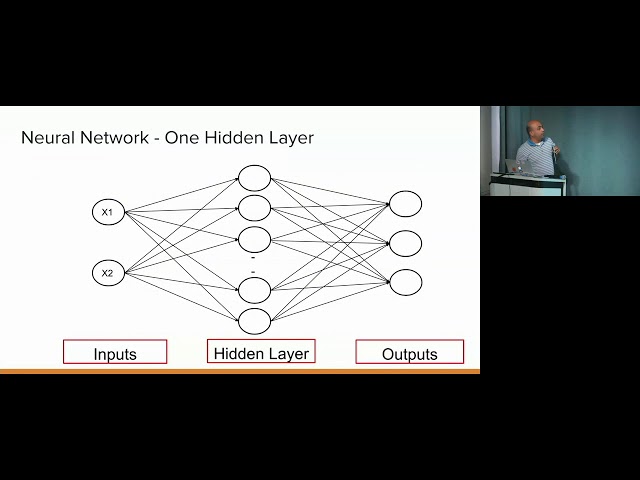 Neural Network - One Hidden Layer

X1

X2

-

-

Inputs

Hidden Layer

Outputs